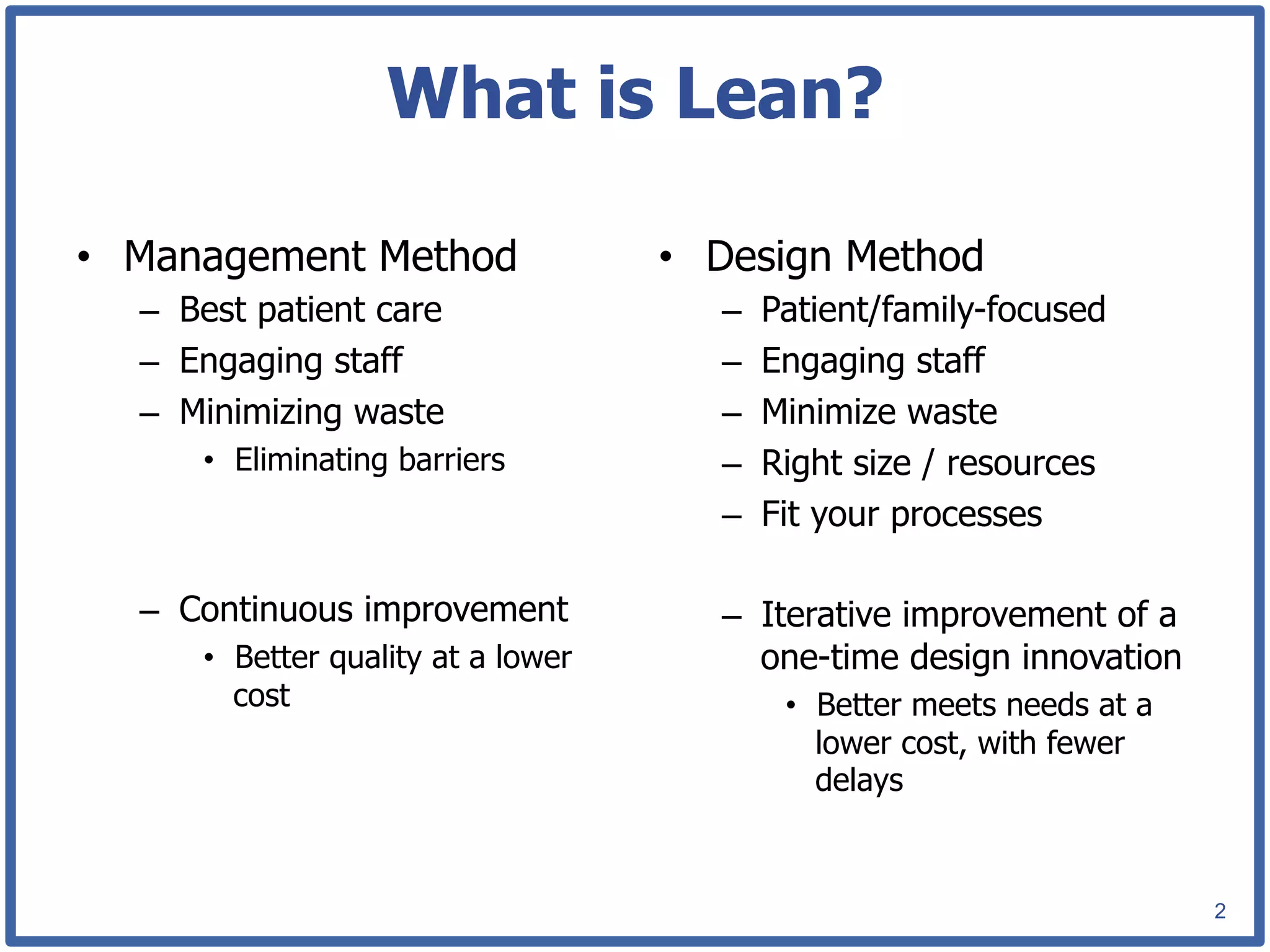 What is Lean?

• Management Method
– Best patient care
– Engaging staff
– Minimizing waste
• Eliminating barriers

– Continuous improvement
• Better quality at a lower cost

• Design Method
– Patient/family-focused
– Engaging staff
– Minimize waste
– Right size / resources
– Fit your processes

– Iterative improvement of a one-time design innovation
• Better meets needs at a lower cost, with fewer delays

2